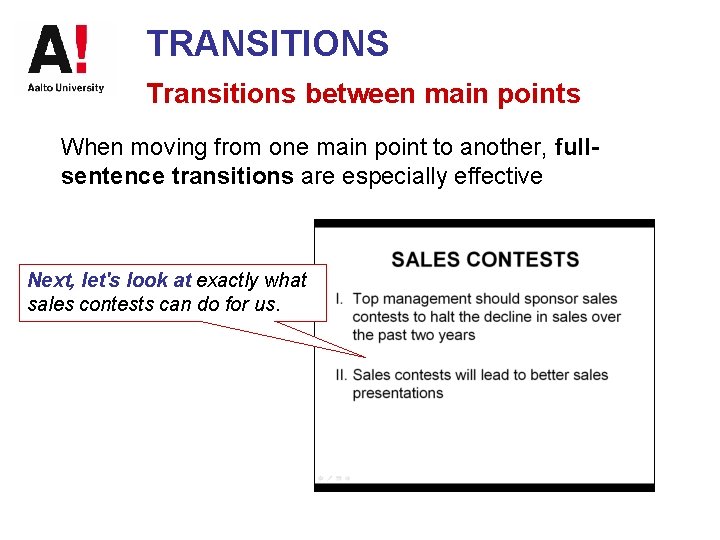 A!
Aalto University

TRANSITIONS

Transitions between main points

When moving from one main point to another, full-sentence transitions are especially effective

Next, let's look at exactly what sales contests can do for us.

SALES CONTESTS

I. Top management should sponsor sales contests to halt the decline in sales over the past two years

II. Sales contests will lead to better sales presentations